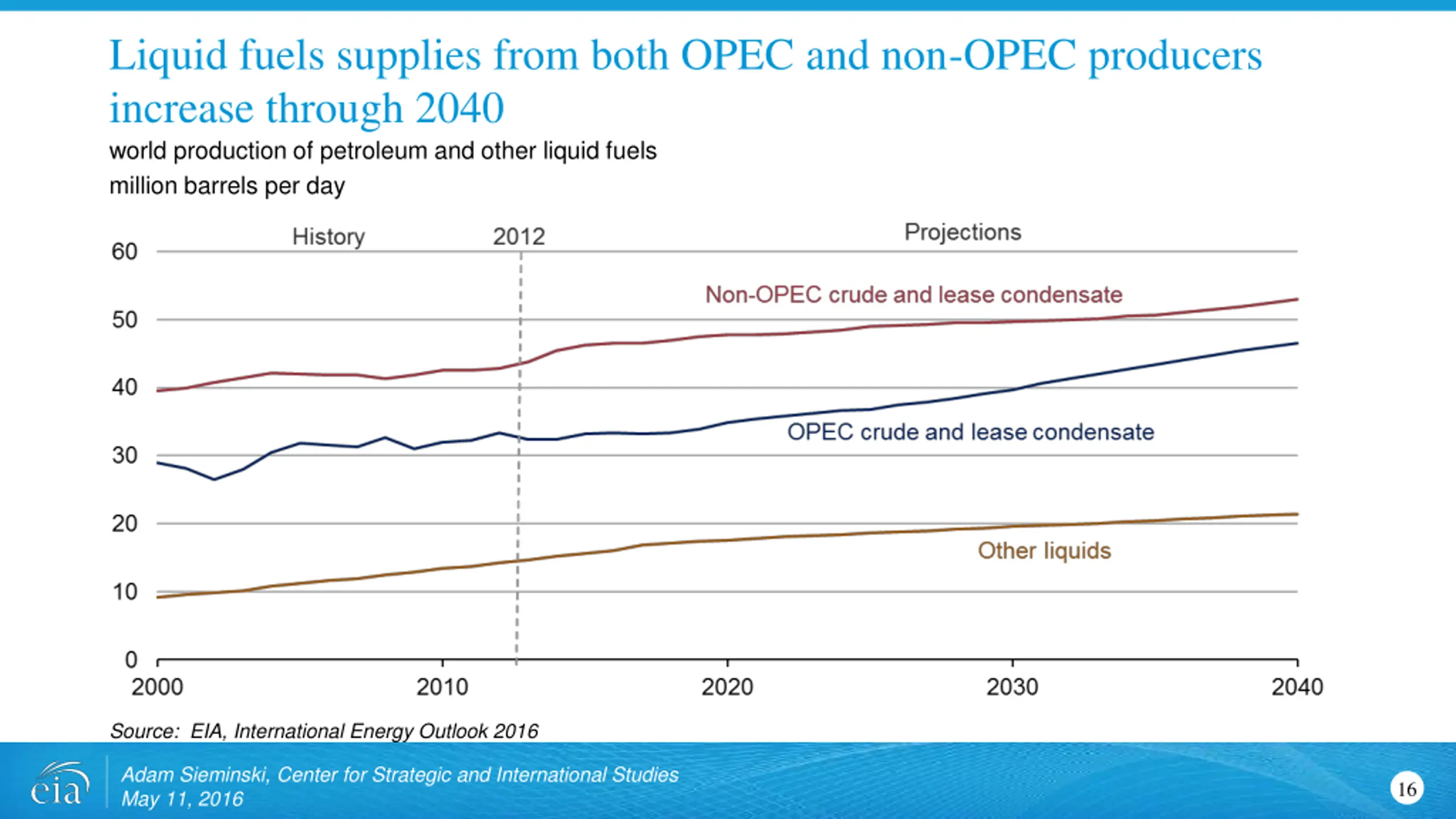 Liquid fuels supplies from both OPEC and non-OPEC producers increase through 2040

world production of petroleum and other liquid fuels
million barrels per day

History
2012
Projections

60
50
40
30
20
10
0

Non-OPEC crude and lease condensate
OPEC crude and lease condensate
Other liquids

2000
2010
2020
2030
2040

Source: EIA, International Energy Outlook 2016

eia
Adam Sieminski, Center for Strategic and International Studies
May 11, 2016

16